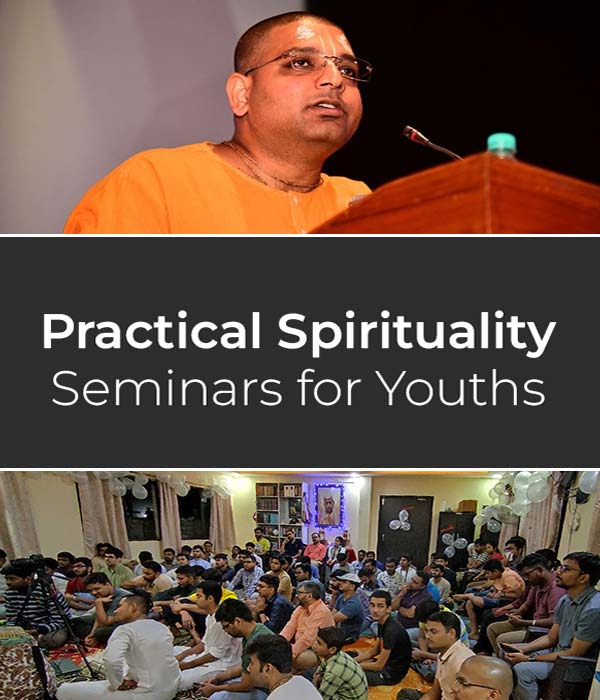 Practical Spirituality
Seminars for Youths